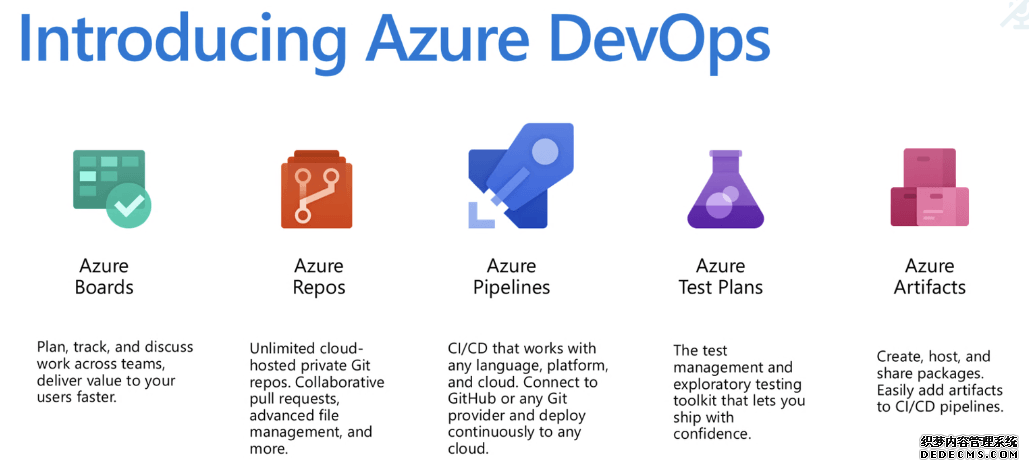 Introducing Azure DevOps

Azure Boards

Plan, track, and discuss work across teams, deliver value to your users faster.

Azure Repos

Unlimited cloud-hosted private Git repos. Collaborative pull requests, advanced file management, and more.

Azure Pipelines

CI/CD that works with any language, platform, and cloud. Connect to GitHub or any Git provider and deploy continuously to any cloud.

Azure Test Plans

The test management and exploratory testing toolkit that lets you ship with confidence.

Azure Artifacts

Create, host, and share packages. Easily add artifacts to CI/CD pipelines.

织梦内容管理系统
DEDECMS.COM